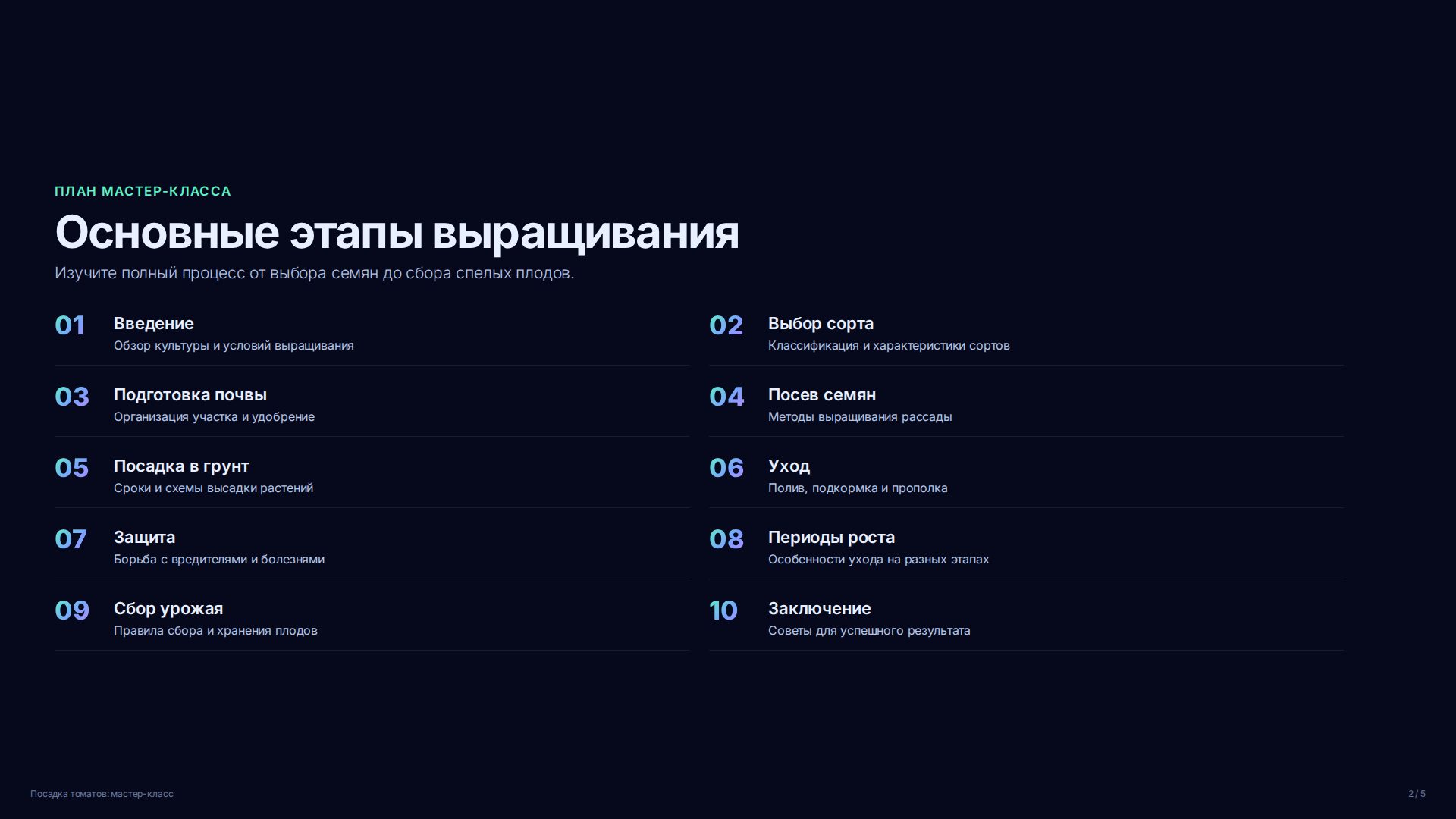 ПЛАН МАСТЕР-КЛАССА

Основные этапы выращивания

Изучите полный процесс от выбора семян до сбора спелых плодов.

01 Введение
Обзор культуры и условий выращивания

02 Выбор сорта
Классификация и характеристики сортов

03 Подготовка почвы
Организация участка и удобрение

04 Посев семян
Методы выращивания рассады

05 Посадка в грунт
Сроки и схемы высадки растений

06 Уход
Полив, подкормка и прополка

07 Защита
Борьба с вредителями и болезнями

08 Периоды роста
Особенности ухода на разных этапах

09 Сбор урожая
Правила сбора и хранения плодов

10 Заключение
Советы для успешного результата

Посадка томатов: мастер-класс

2 / 5